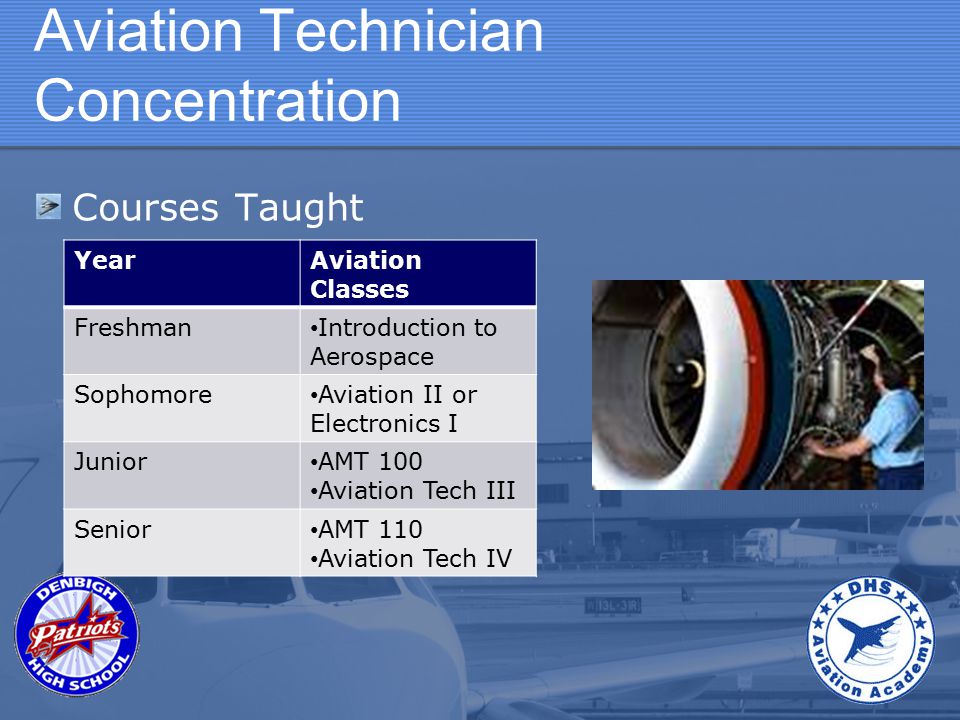 Aviation Technician Concentration

Courses Taught

| Year | Aviation Classes |
|---|---|
| Freshman | •Introduction to Aerospace |
| Sophomore | •Aviation II or Electronics I |
| Junior | •AMT 100 •Aviation Tech III |
| Senior | •AMT 110 •Aviation Tech IV |

DENBIGH Patriots HIGH SCHOOL

DHS Aviation Academy